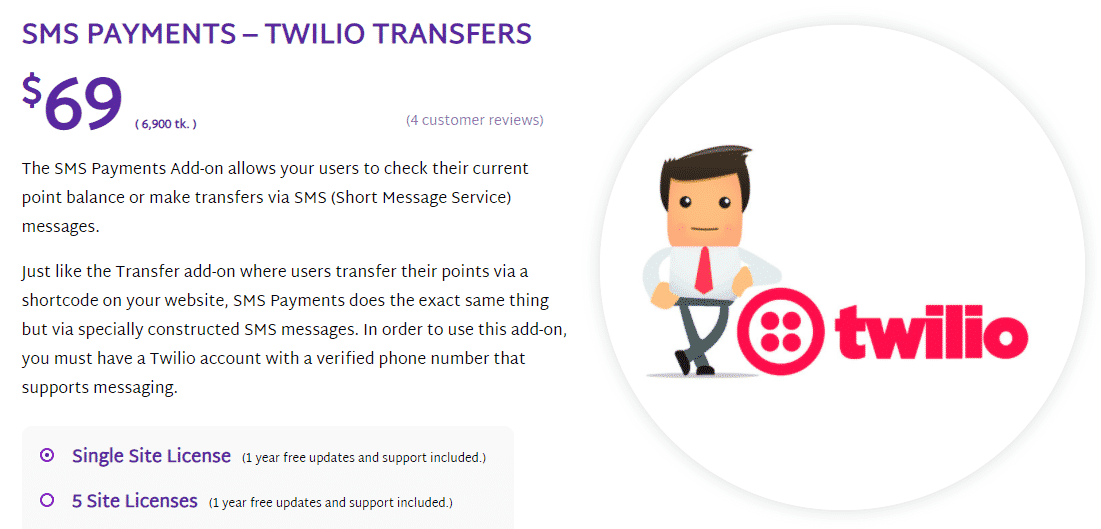 SMS PAYMENTS – TWILIO TRANSFERS

$69 ( 6,900 tk. )

(4 customer reviews)

The SMS Payments Add-on allows your users to check their current point balance or make transfers via SMS (Short Message Service) messages.

Just like the Transfer add-on where users transfer their points via a shortcode on your website, SMS Payments does the exact same thing but via specially constructed SMS messages. In order to use this add-on, you must have a Twilio account with a verified phone number that supports messaging.

Single Site License (1 year free updates and support included.)

5 Site Licenses (1 year free updates and support included.)

twilio